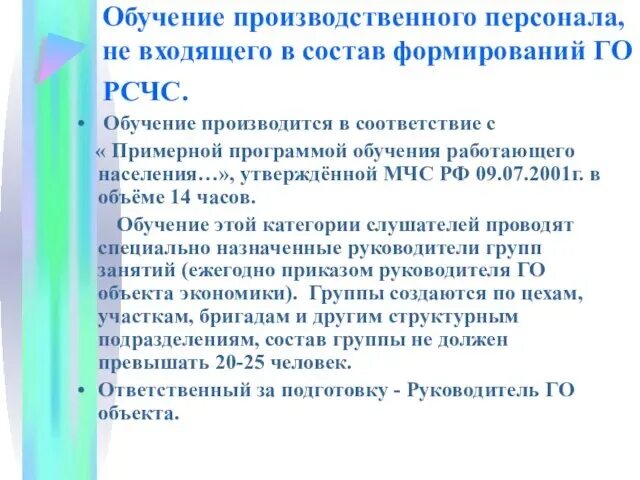 Обучение производственного персонала, не входящего в состав формирований ГО РСЧС.

• Обучение производится в соответствие с « Примерной программой обучения работающего населения…», утверждённой МЧС РФ 09.07.2001г. в объёме 14 часов.

Обучение этой категории слушателей проводят специально назначенные руководители групп занятий (ежегодно приказом руководителя ГО объекта экономики). Группы создаются по цехам, участкам, бригадам и другим структурным подразделениям, состав группы не должен превышать 20-25 человек.

• Ответственный за подготовку - Руководитель ГО объекта.